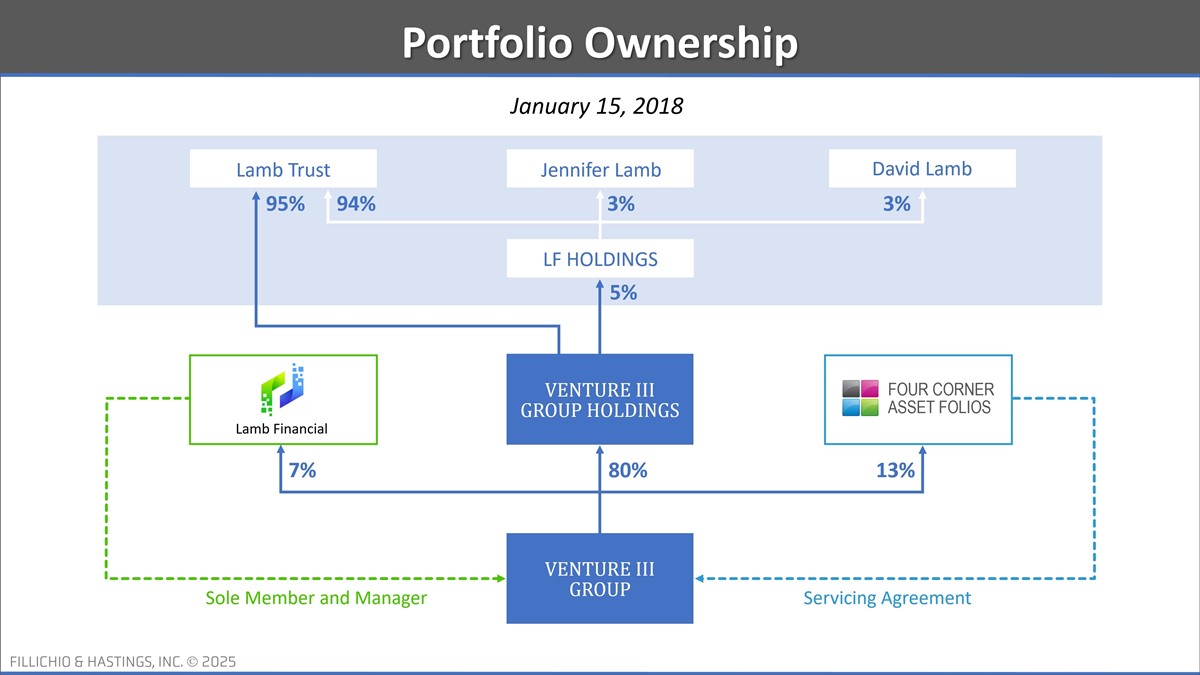 Portfolio Ownership

January 15, 2018

Lamb Trust

Jennifer Lamb

David Lamb

95%

94%

3%

3%

LF HOLDINGS

5%

Lamb Financial

VENTURE III GROUP HOLDINGS

FOUR CORNER ASSET FOLIOS

7%

80%

13%

VENTURE III GROUP

Sole Member and Manager

Servicing Agreement

FILLICHIO & HASTINGS, INC. © 2025